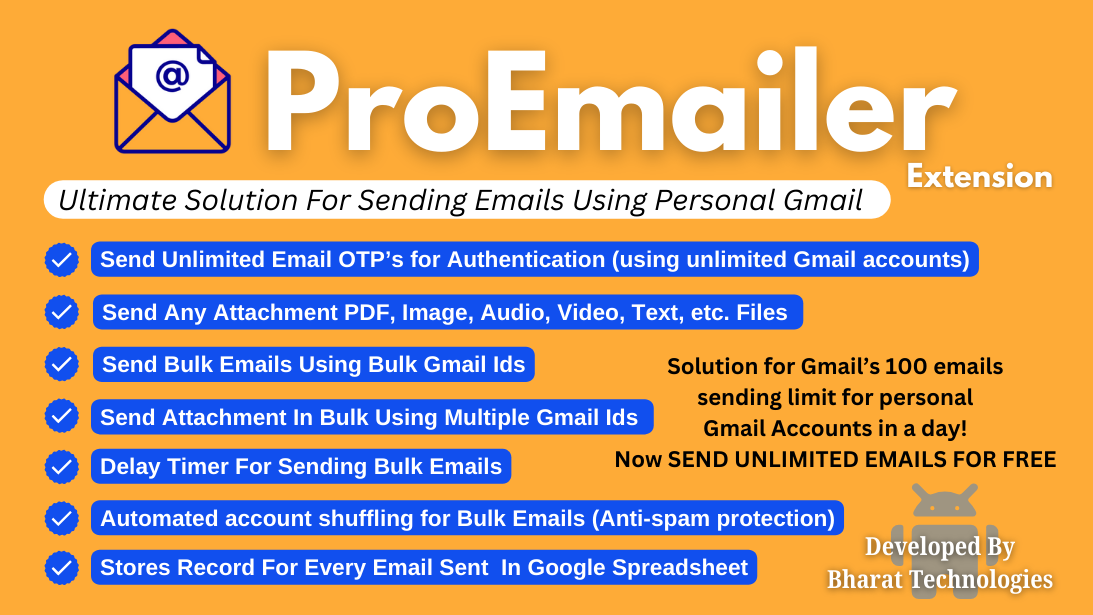 @

ProEmailer

Extension

Ultimate Solution For Sending Emails Using Personal Gmail

Send Unlimited Email OTP's for Authentication (using unlimited Gmail accounts)

Send Any Attachment PDF, Image, Audio, Video, Text, etc. Files

Send Bulk Emails Using Bulk Gmail Ids

Send Attachment In Bulk Using Multiple Gmail Ids

Delay Timer For Sending Bulk Emails

Automated account shuffling for Bulk Emails (Anti-spam protection)

Stores Record For Every Email Sent In Google Spreadsheet

Solution for Gmail's 100 emails sending limit for personal Gmail Accounts in a day! Now SEND UNLIMITED EMAILS FOR FREE

Developed By Bharat Technologies